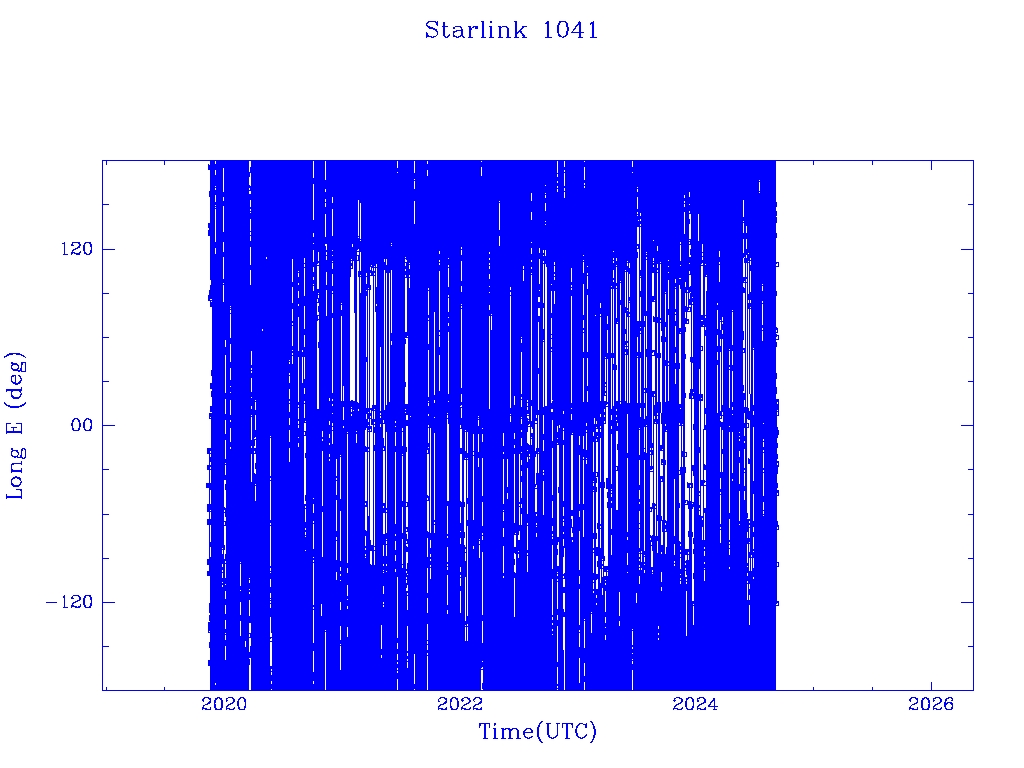 Starlink 1041

Long E (deg)

120
00
−120

2020
2022
2024
2026

Time(UTC)